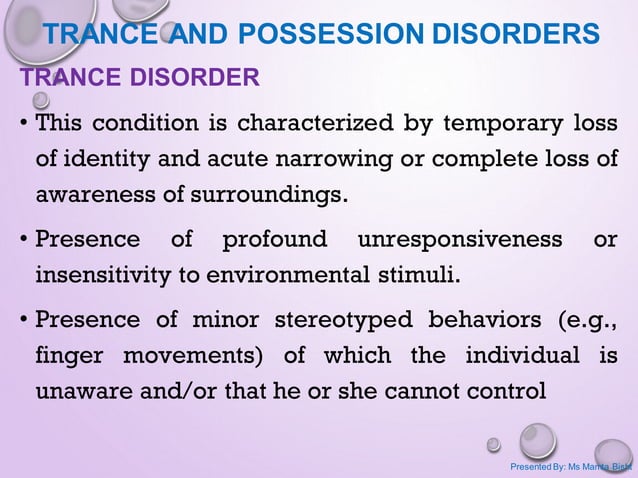 TRANCE AND POSSESSION DISORDERS

TRANCE DISORDER

• This condition is characterized by temporary loss of identity and acute narrowing or complete loss of awareness of surroundings.

• Presence of profound unresponsiveness or insensitivity to environmental stimuli.

• Presence of minor stereotyped behaviors (e.g., finger movements) of which the individual is unaware and/or that he or she cannot control

Presented By: Ms Mamta Bisht